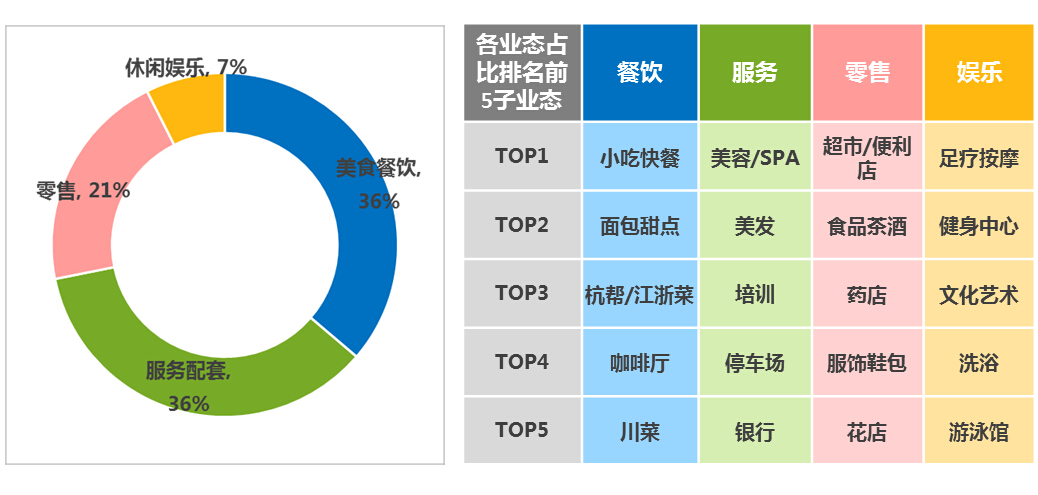 休闲娱乐, 7%

美食餐饮, 36%

零售, 21%

服务配套, 36%

| 各业态占比排名前5子业态 | 餐饮 | 服务 | 零售 | 娱乐 |
|---|---|---|---|---|
| TOP1 | 小吃快餐 | 美容/SPA | 超市/便利店 | 足疗按摩 |
| TOP2 | 面包甜点 | 美发 | 食品茶酒 | 健身中心 |
| TOP3 | 杭帮/江浙菜 | 培训 | 药店 | 文化艺术 |
| TOP4 | 咖啡厅 | 停车场 | 服饰鞋包 | 洗浴 |
| TOP5 | 川菜 | 银行 | 花店 | 游泳馆 |